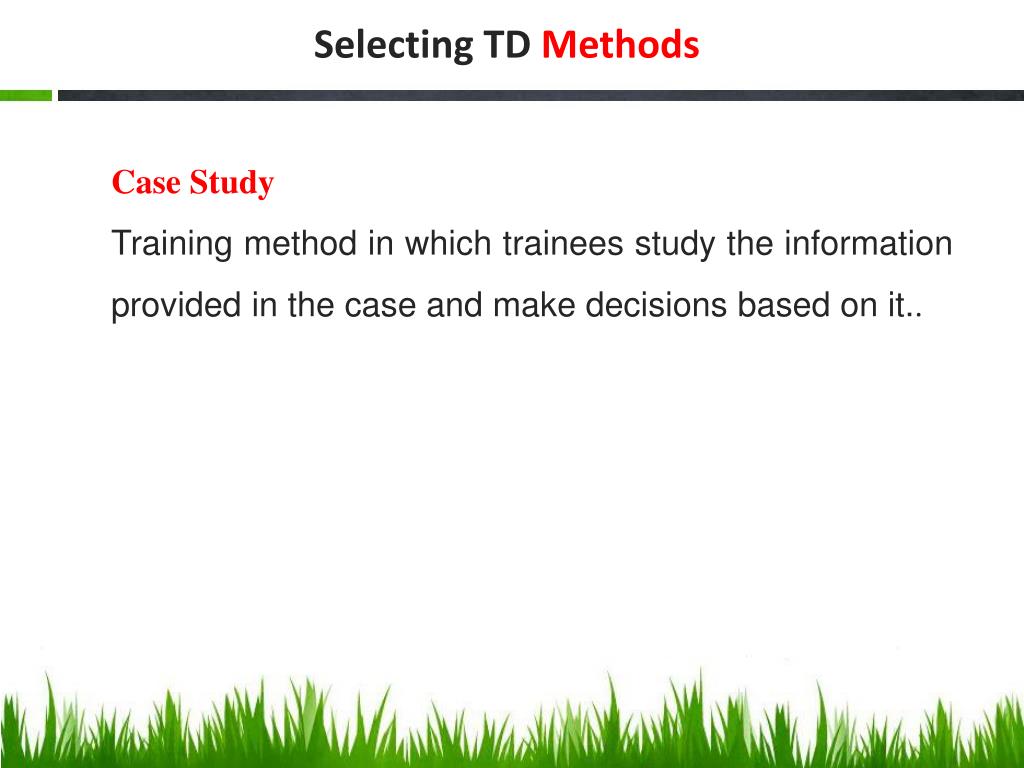 Selecting TD Methods

Case Study

Training method in which trainees study the information provided in the case and make decisions based on it..